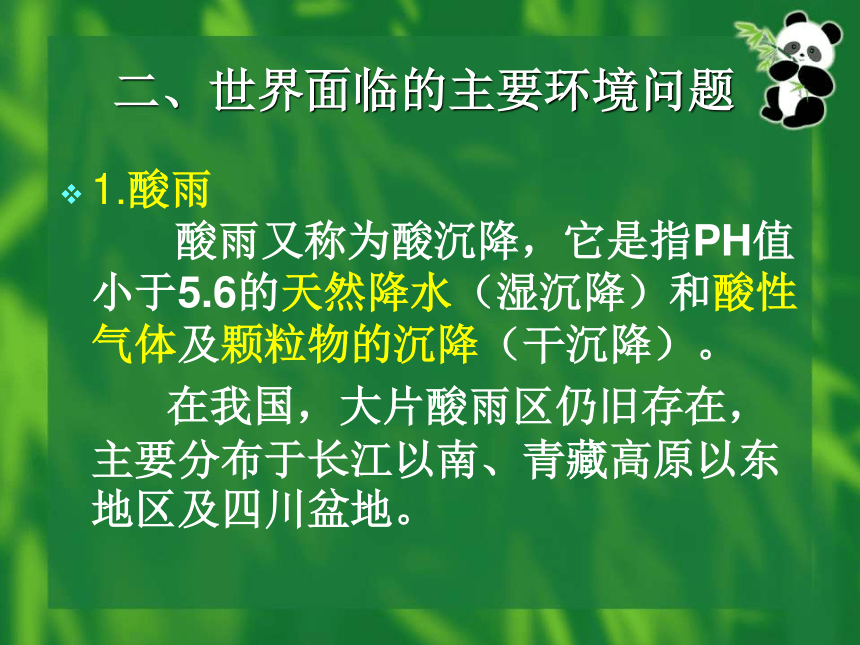 二、世界面临的主要环境问题

1.酸雨

酸雨又称为酸沉降，它是指PH值小于5.6的天然降水（湿沉降）和酸性气体及颗粒物的沉降（干沉降）。

在我国，大片酸雨区仍旧存在，主要分布于长江以南、青藏高原以东地区及四川盆地。